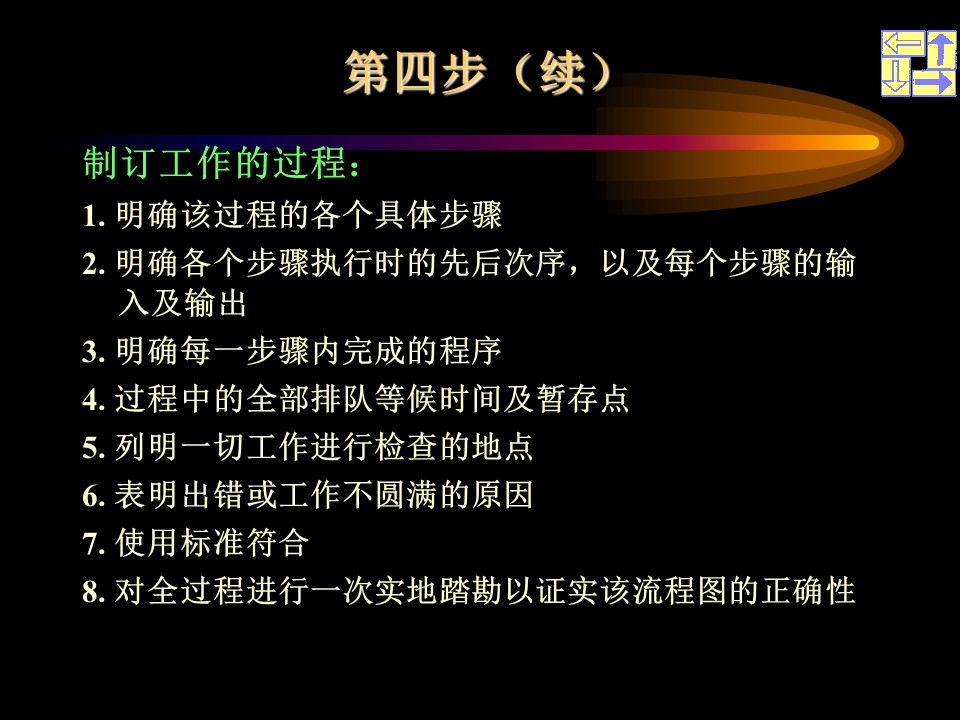 第四步（续）

制订工作的过程：

1. 明确该过程的各个具体步骤

2. 明确各个步骤执行时的先后次序，以及每个步骤的输入及输出

3. 明确每一步骤内完成的程序

4. 过程中的全部排队等候时间及暂存点

5. 列明一切工作进行检查的地点

6. 表明出错或工作不圆满的原因

7. 使用标准符合

8. 对全过程进行一次实地踏勘以证实该流程图的正确性